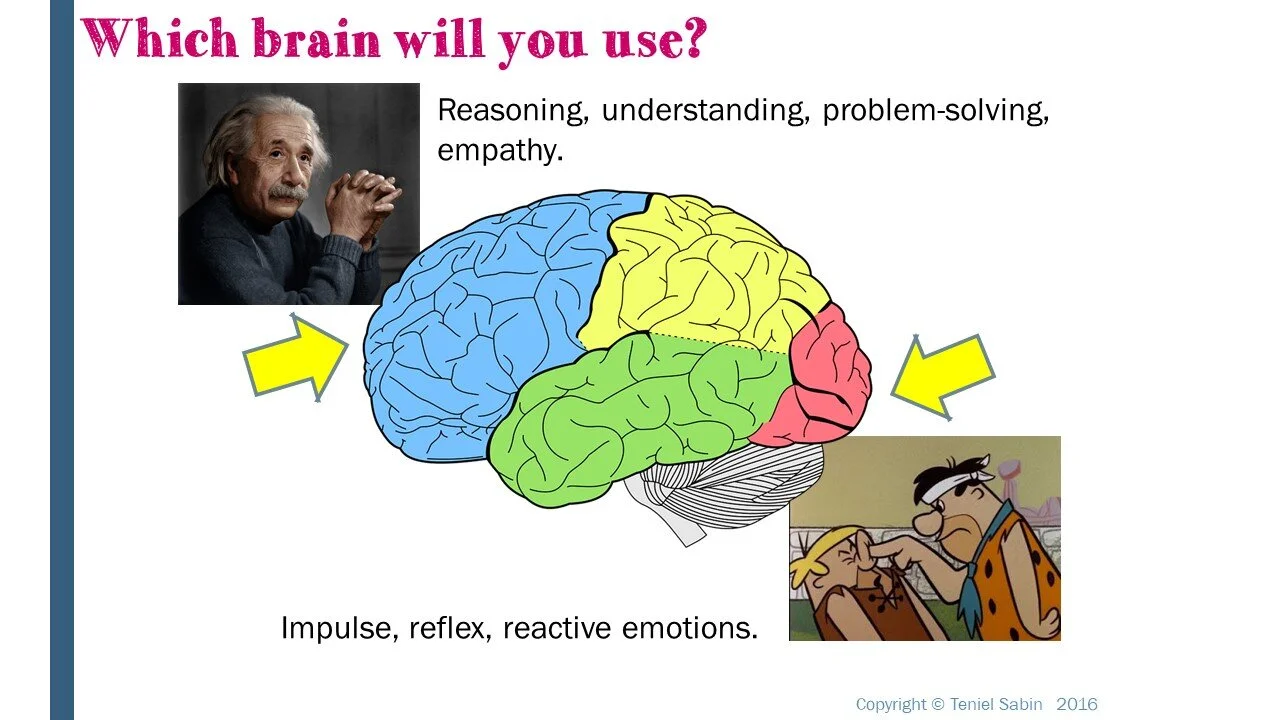 Which brain will you use?

Reasoning, understanding, problem-solving, empathy.

Impulse, reflex, reactive emotions.

Copyright © Teniel Sabin 2016